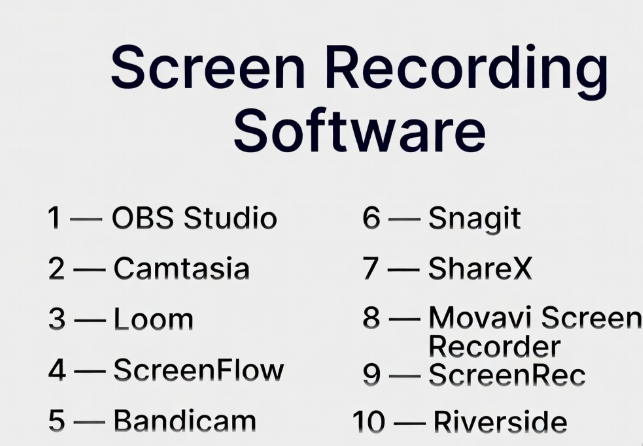 Screen Recording Software

1 — OBS Studio
2 — Camtasia
3 — Loom
4 — ScreenFlow
5 — Bandicam

6 — Snagit
7 — ShareX
8 — Movavi Screen Recorder
9 — ScreenRec
10 — Riverside